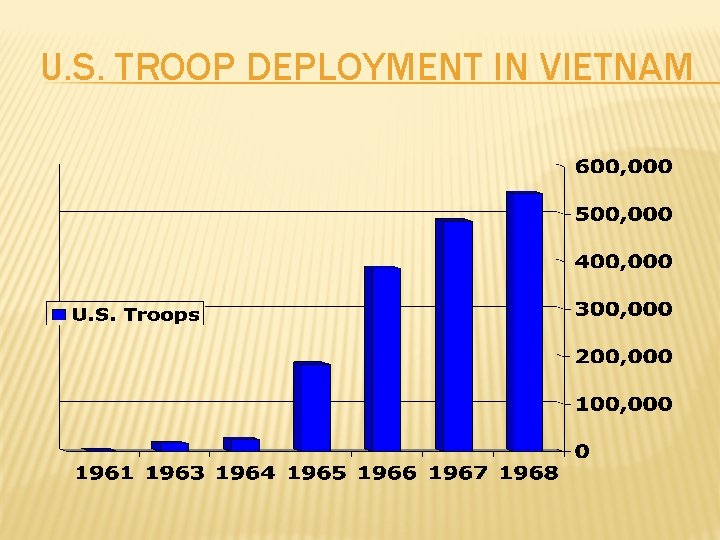 U.S. TROOP DEPLOYMENT IN VIETNAM

600,000
500,000
400,000
300,000
200,000
100,000
0

U.S. Troops

1961 1963 1964 1965 1966 1967 1968